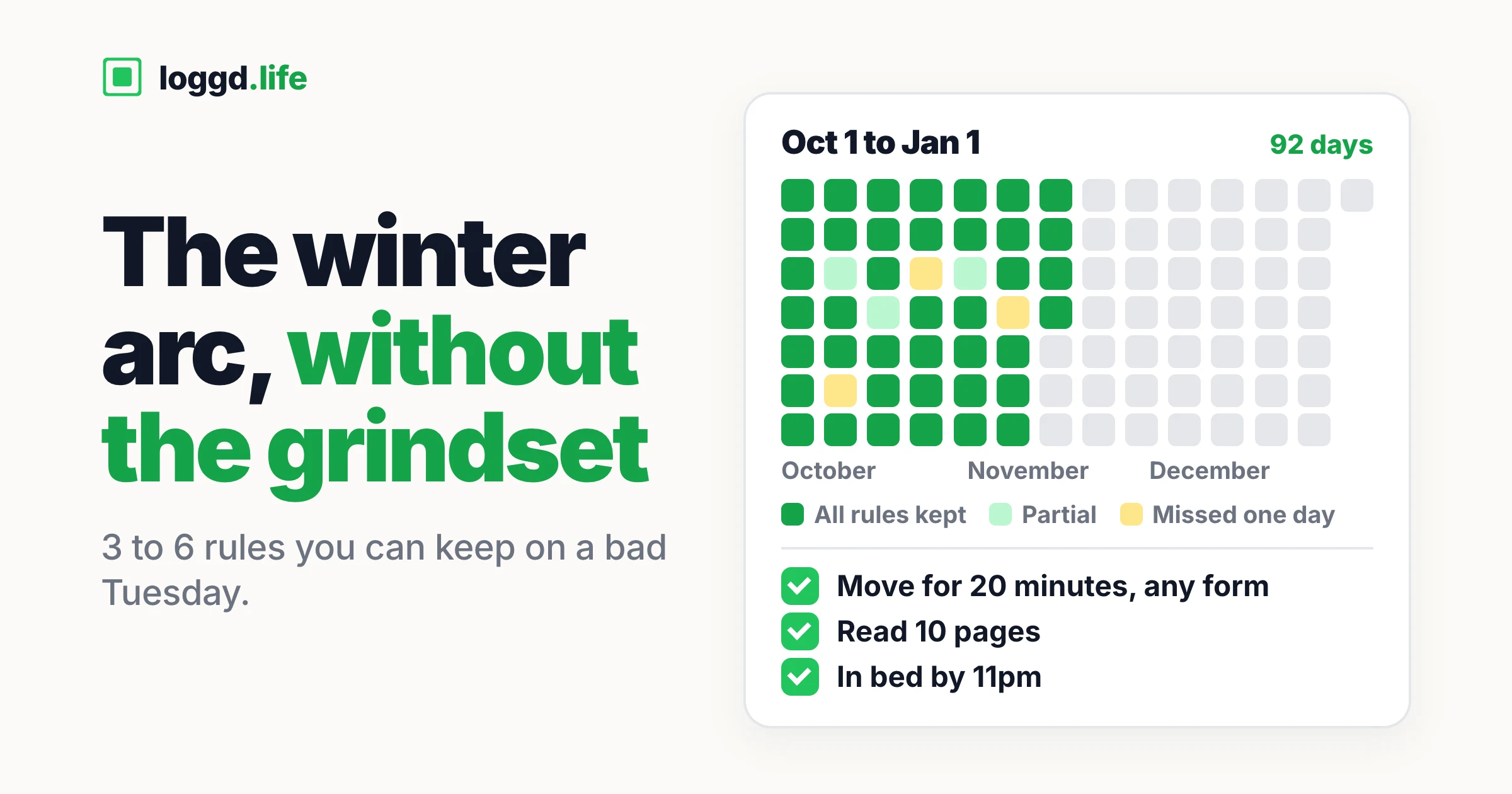 loggd.life

The winter arc, without the grindset

3 to 6 rules you can keep on a bad Tuesday.

Oct 1 to Jan 1

92 days

October

November

December

All rules kept

Partial

Missed one day

☑ Move for 20 minutes, any form

☑ Read 10 pages

☑ In bed by 11pm